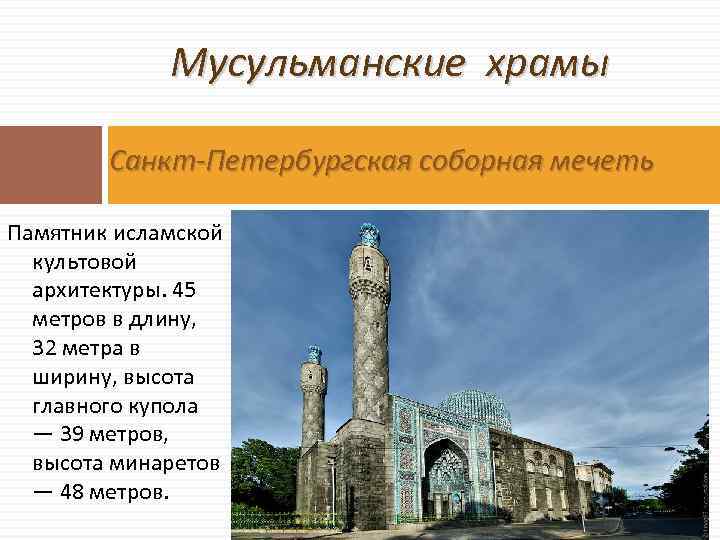 Мусульманские храмы

Санкт-Петербургская соборная мечеть

Памятник исламской культовой архитектуры. 45 метров в длину, 32 метра в ширину, высота главного купола — 39 метров, высота минаретов — 48 метров.